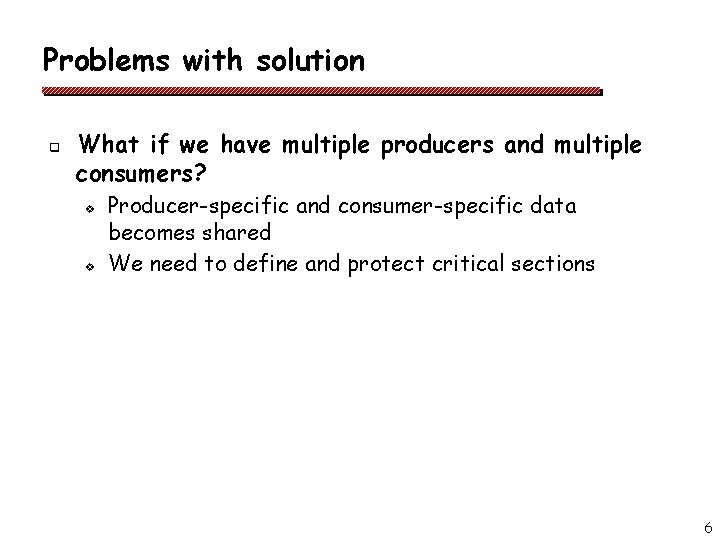 Problems with solution

What if we have multiple producers and multiple consumers?

Producer-specific and consumer-specific data becomes shared

We need to define and protect critical sections

6